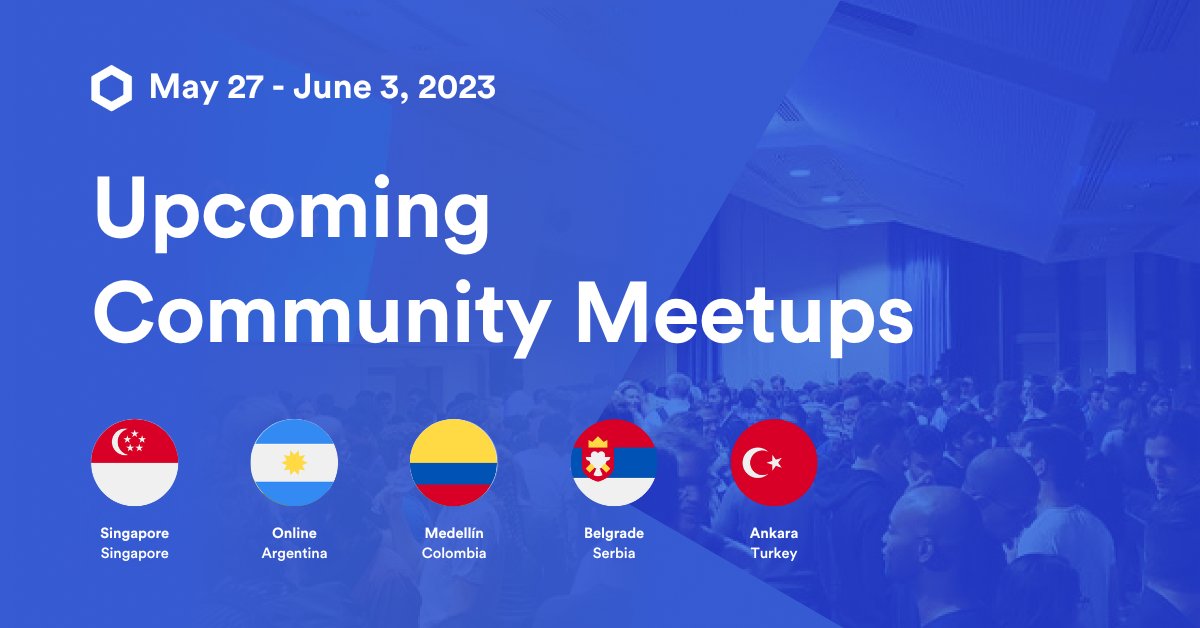 May 27 - June 3, 2023

Upcoming Community Meetups

Singapore
Singapore

Online
Argentina

Medellín
Colombia

Belgrade
Serbia

Ankara
Turkey